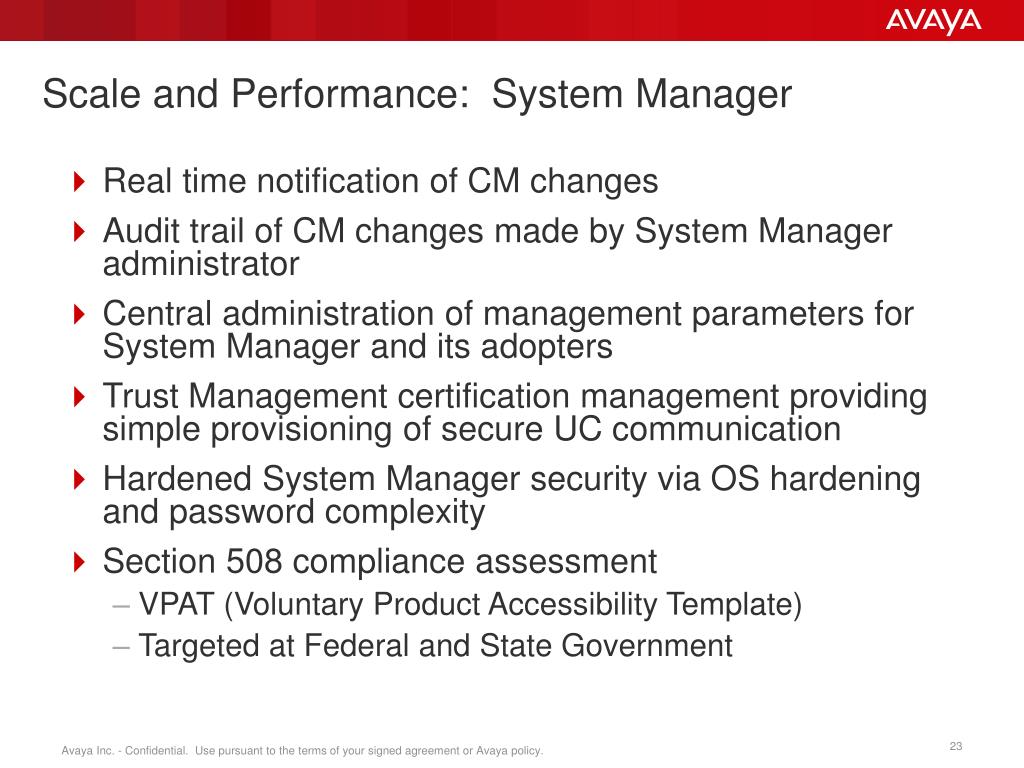 AVAYA

Scale and Performance: System Manager

Real time notification of CM changes

Audit trail of CM changes made by System Manager administrator

Central administration of management parameters for System Manager and its adopters

Trust Management certification management providing simple provisioning of secure UC communication

Hardened System Manager security via OS hardening and password complexity

Section 508 compliance assessment

– VPAT (Voluntary Product Accessibility Template)

– Targeted at Federal and State Government

Avaya Inc. - Confidential. Use pursuant to the terms of your signed agreement or Avaya policy.

23